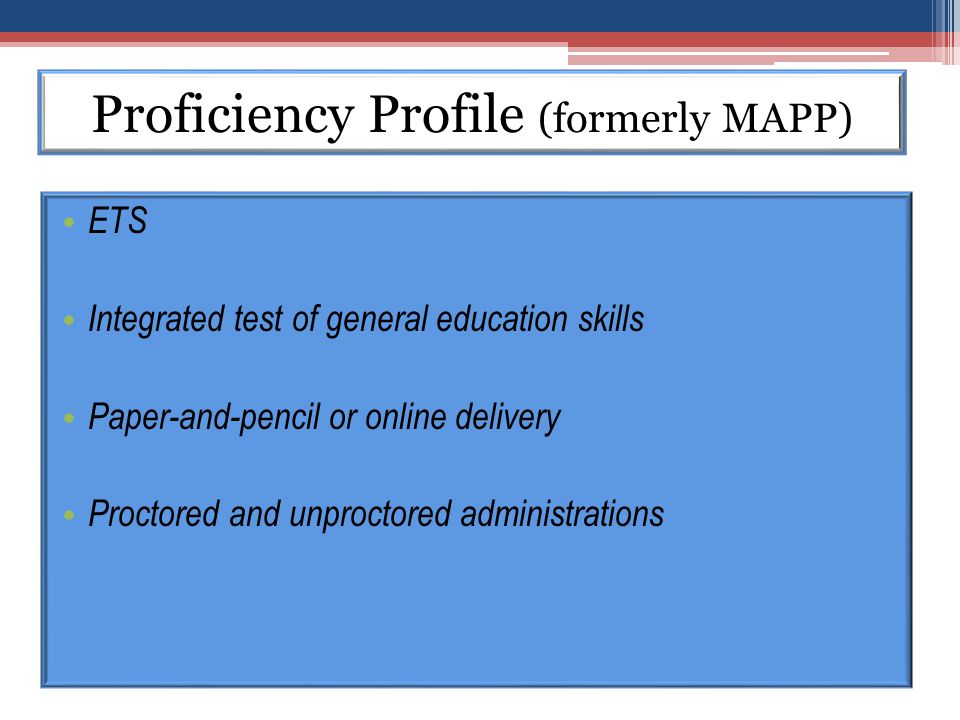 Proficiency Profile (formerly MAPP)

• ETS

• Integrated test of general education skills

• Paper-and-pencil or online delivery

• Proctored and unproctored administrations